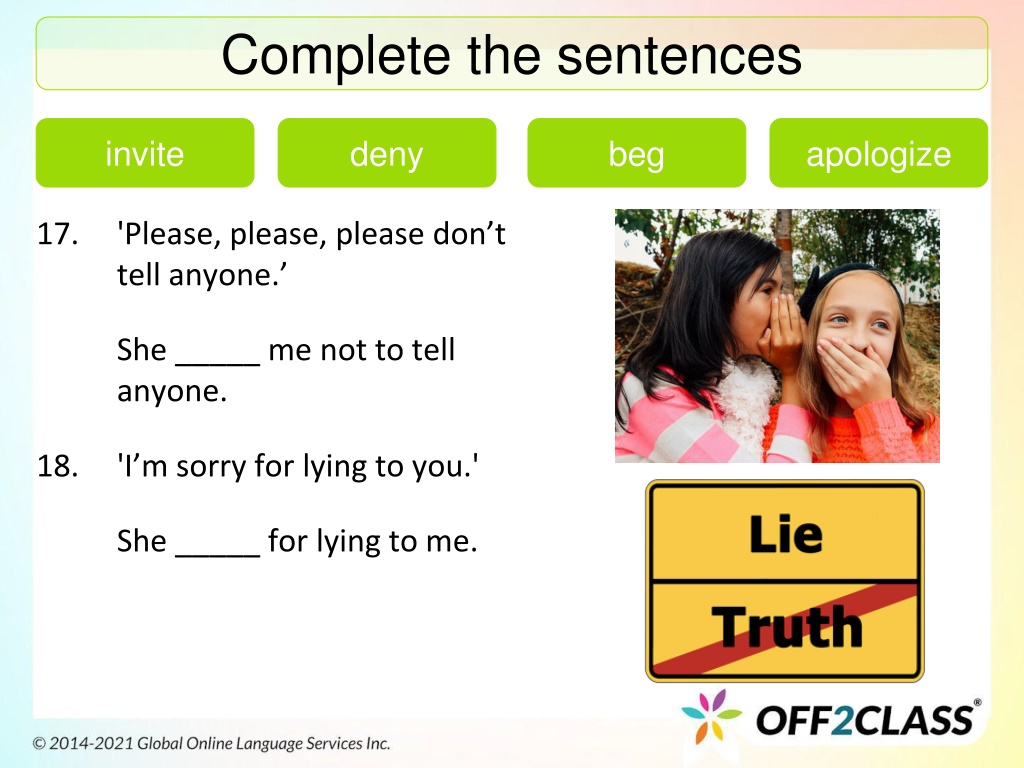 Complete the sentences

invite

deny

beg

apologize

17. 'Please, please, please don’t tell anyone.’

She _____ me not to tell anyone.

18. 'I’m sorry for lying to you.'

She _____ for lying to me.

Lie

Truth

OFF2CLASS®

© 2014-2021 Global Online Language Services Inc.